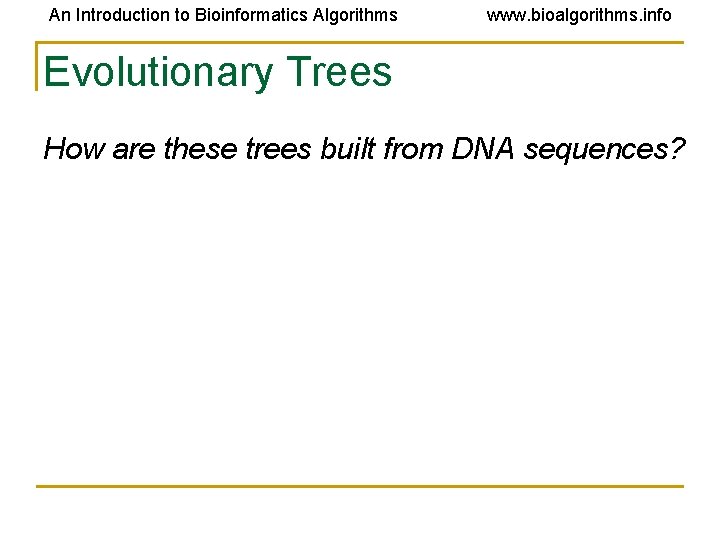 An Introduction to Bioinformatics Algorithms www.bioalgorithms.info

Evolutionary Trees

How are these trees built from DNA sequences?